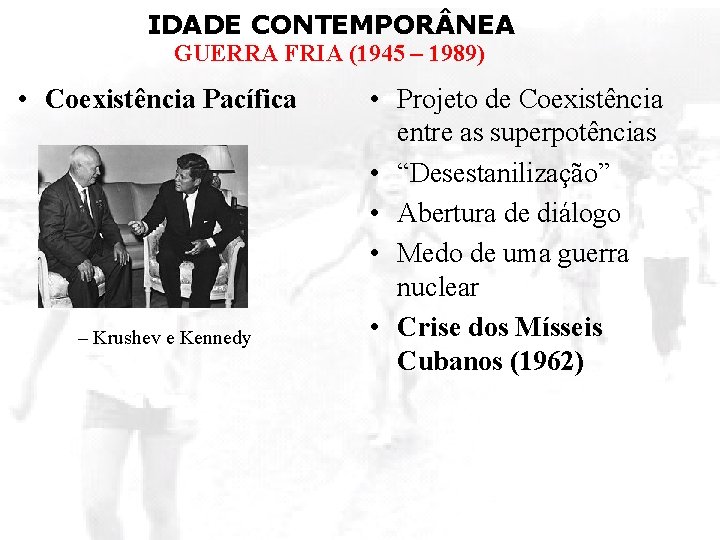 IDADE CONTEMPORÂNEA
GUERRA FRIA (1945 – 1989)

• Coexistência Pacífica

– Krushev e Kennedy

• Projeto de Coexistência entre as superpotências
• “Desestanilização”
• Abertura de diálogo
• Medo de uma guerra nuclear
• Crise dos Mísseis Cubanos (1962)